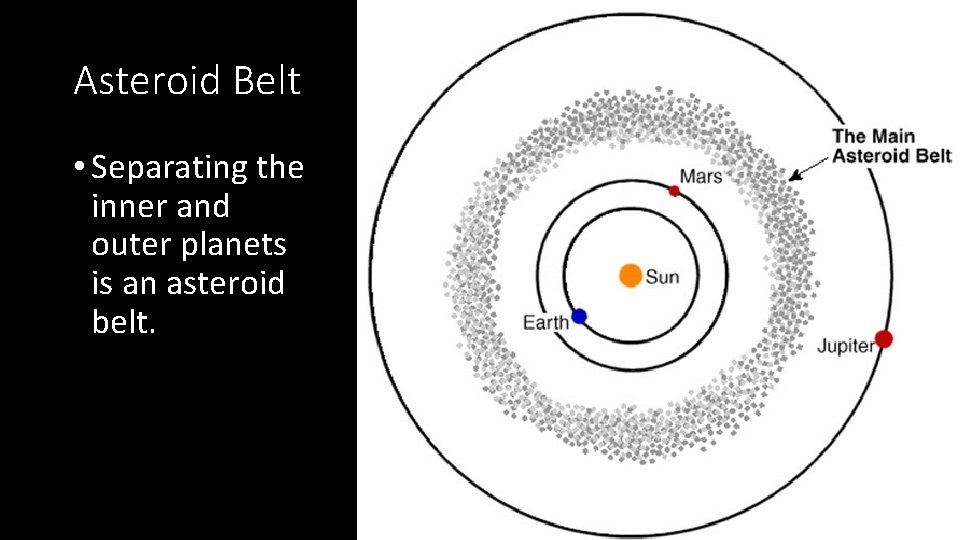 Asteroid Belt

• Separating the inner and outer planets is an asteroid belt.

The Main Asteroid Belt

Mars

Sun

Earth

Jupiter